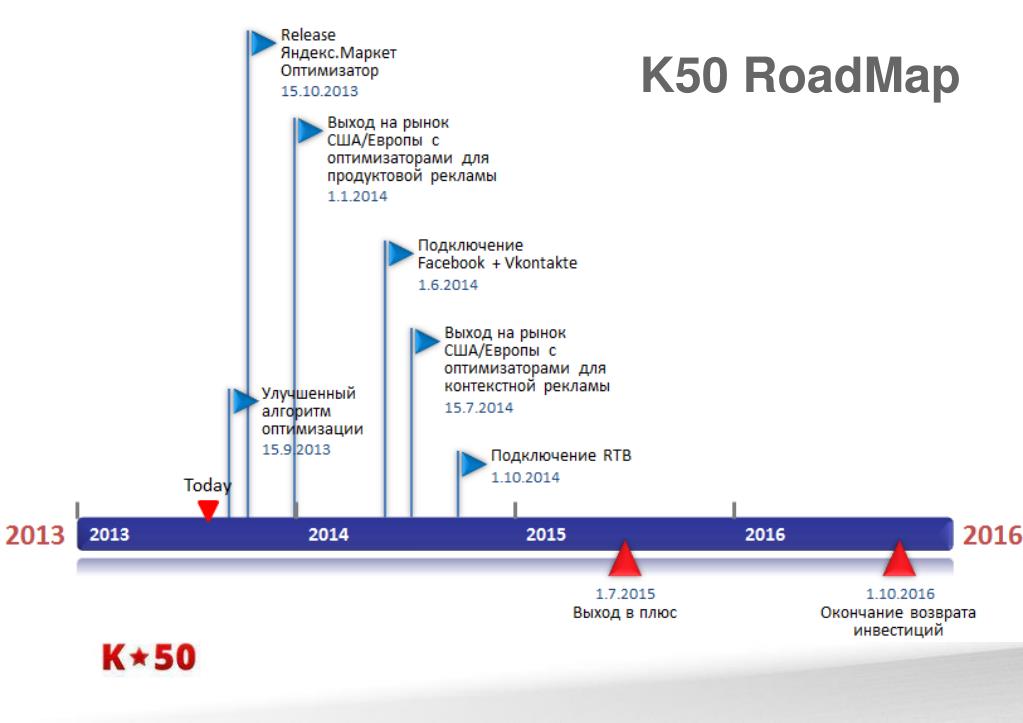 K50 RoadMap

Release Яндекс.Маркет Оптимизатор
15.10.2013

Выход на рынок США/Европы с оптимизаторами для продуктовой рекламы
1.1.2014

Подключение Facebook + Vkontakte
1.6.2014

Выход на рынок США/Европы с оптимизаторами для контекстной рекламы
15.7.2014

Улучшенный алгоритм оптимизации
15.9.2013

Подключение RTB
1.10.2014

Today

2013

2013

2014

2015

2016

2016

1.7.2015
Выход в плюс

1.10.2016
Окончание возврата инвестиций

K★50